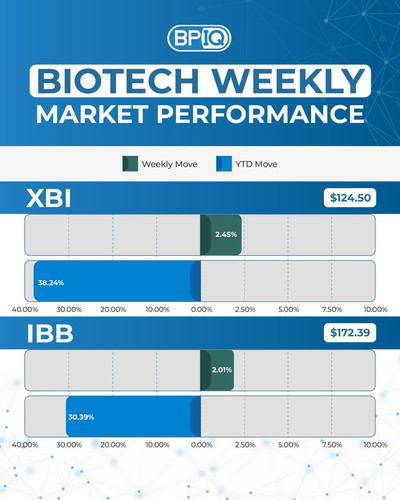 BPIQ

BIOTECH WEEKLY
MARKET PERFORMANCE

Weekly Move YTD Move

XBI $124.50

2.45%

38.24%

40.00% 30.00% 20.00% 10.00% 0.00% 2.50% 5.00% 7.50% 10.00%

IBB $172.39

2.01%

30.39%

40.00% 30.00% 20.00% 10.00% 0.00% 2.50% 5.00% 7.50% 10.00%